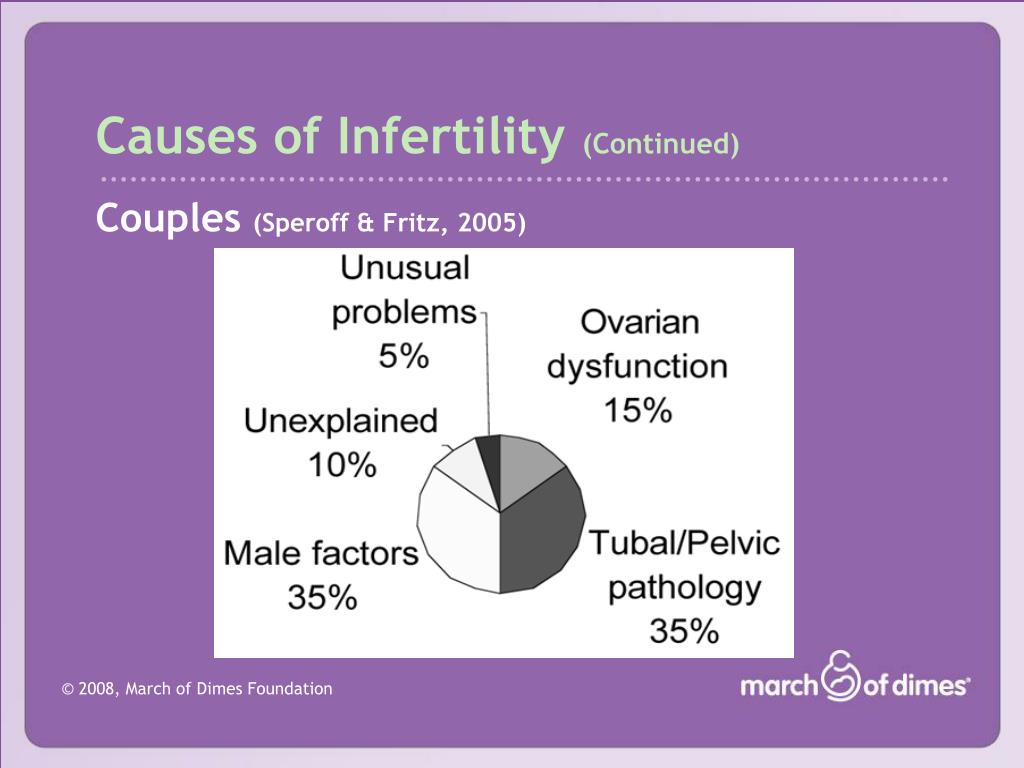 Causes of Infertility (Continued)

Couples (Speroff & Fritz, 2005)

Unusual problems 5%

Ovarian dysfunction 15%

Unexplained 10%

Male factors 35%

Tubal/Pelvic pathology 35%

© 2008, March of Dimes Foundation

march of dimes®